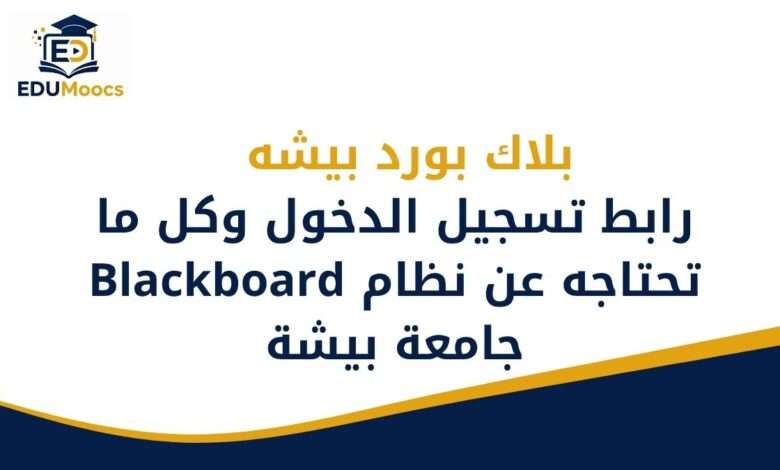 ED
EDUMoocs

بلاك بورد بيشه
رابط تسجيل الدخول وكل ما تحتاجه عن نظام Blackboard جامعة بيشة